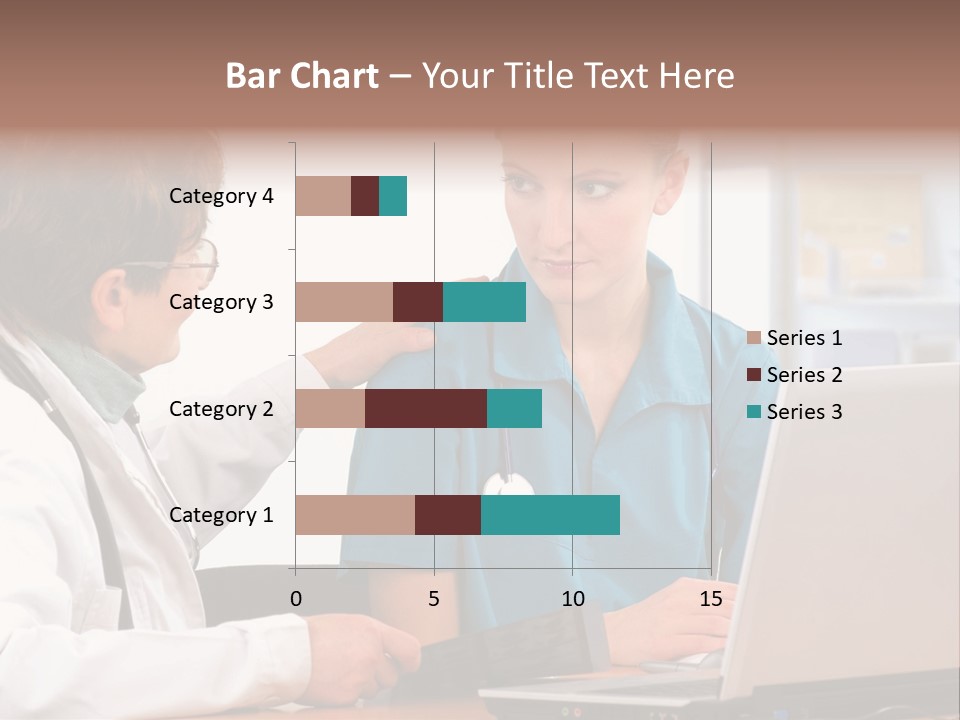 Bar Chart – Your Title Text Here

Category 4
Category 3
Category 2
Category 1

0
5
10
15

Series 1
Series 2
Series 3